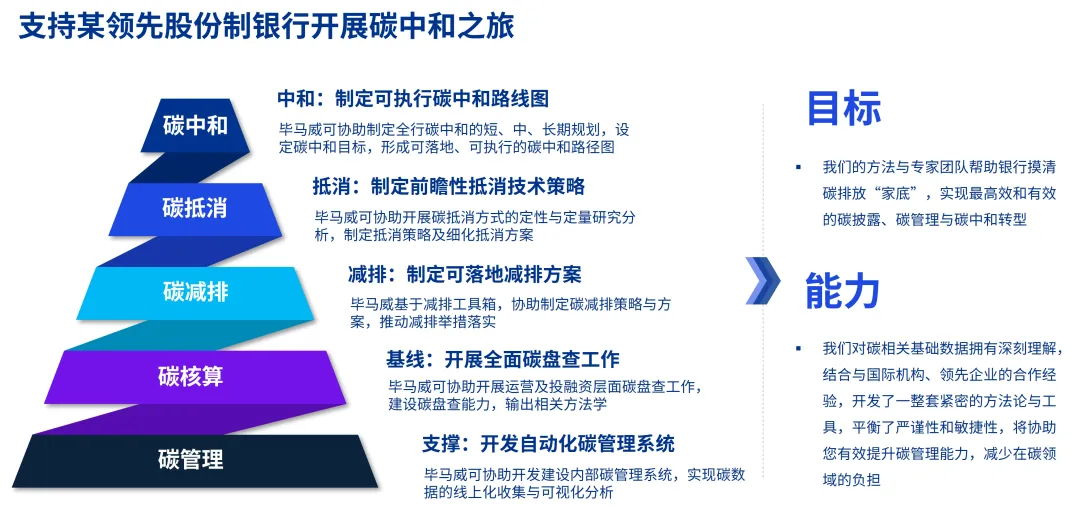 支持某领先股份制银行开展碳中和之旅

碳中和

中和：制定可执行碳中和路线图

毕马威可协助制定全行碳中和的短、中、长期规划，设定碳中和目标，形成可落地、可执行的碳中和路径图

碳抵消

抵消：制定前瞻性抵消技术策略

毕马威可协助开展碳抵消方式的定性与定量研究分析，制定抵消策略及细化抵消方案

碳减排

减排：制定可落地减排方案

毕马威基于减排工具箱，协助制定碳减排策略与方案，推动减排举措落实

碳核算

基线：开展全面碳盘查工作

毕马威可协助开展运营及投融资层面碳盘查工作，建设碳盘查能力，输出相关方法学

碳管理

支撑：开发自动化碳管理系统

毕马威可协助开发建设内部碳管理系统，实现碳数据的线上化收集与可视化分析

目标

▪ 我们的方法与专家团队帮助银行摸清碳排放“家底”，实现最高效和有效的碳披露、碳管理与碳中和转型

能力

▪ 我们对碳相关基础数据拥有深刻理解，结合与国际机构、领先企业的合作经验，开发了一整套紧密的方法论与工具，平衡了严谨性和敏捷性，将协助您有效提升碳管理能力，减少在碳领域的负担